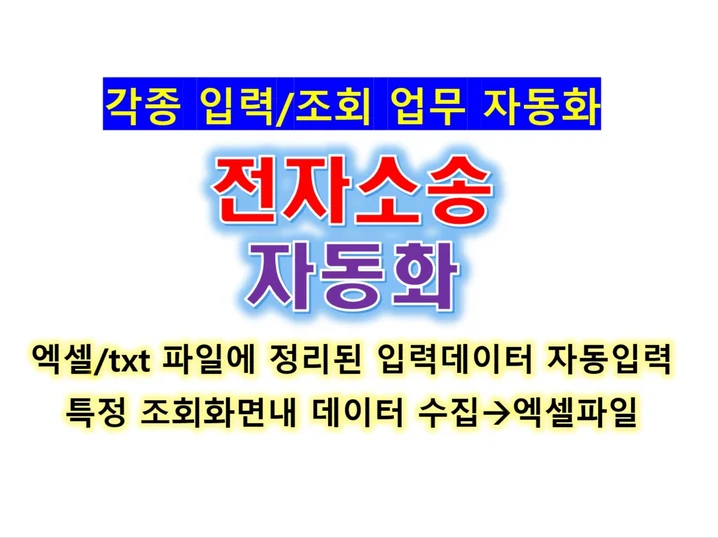 각종 입력/조회 업무 자동화

전자소송
자동화

엑셀/txt 파일에 정리된 입력데이터 자동입력
특정 조회화면내 데이터 수집→엑셀파일